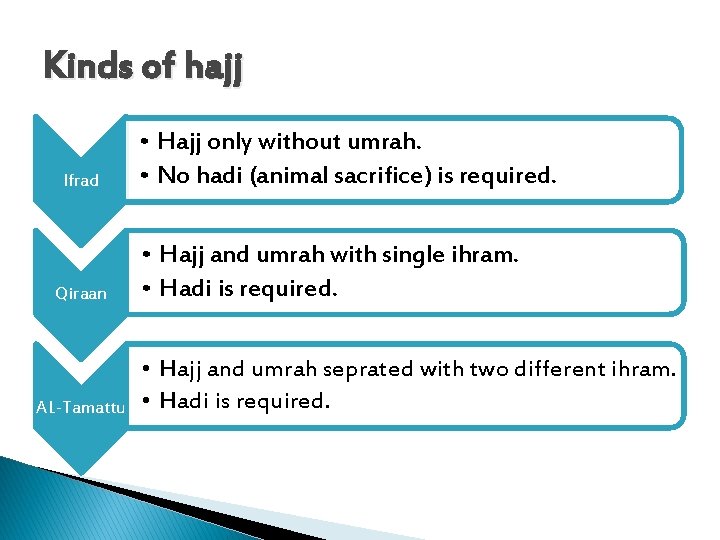 Kinds of hajj

Ifrad

• Hajj only without umrah.
• No hadi (animal sacrifice) is required.

Qiraan

• Hajj and umrah with single ihram.
• Hadi is required.

AL-Tamattu

• Hajj and umrah seprated with two different ihram.
• Hadi is required.